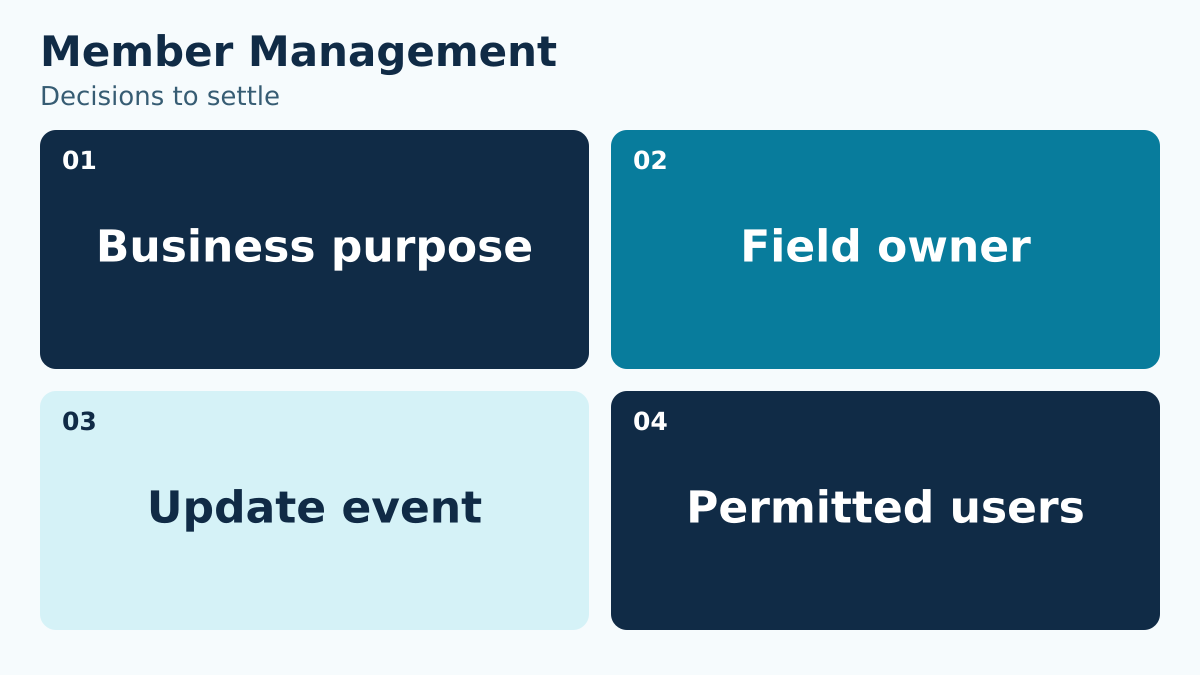 Member Management
Decisions to settle

01
Business purpose

02
Field owner

03
Update event

04
Permitted users